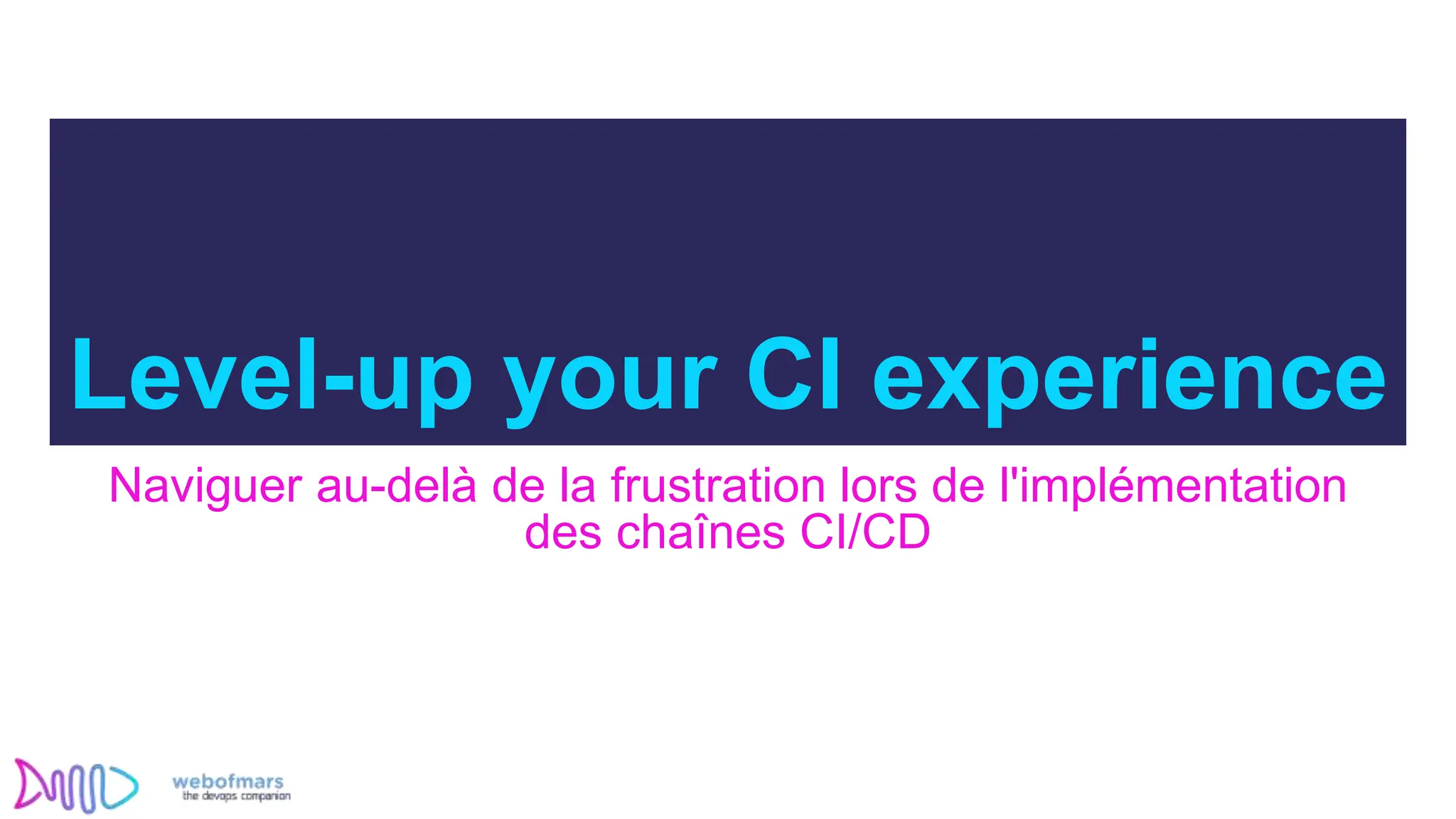 Level-up your CI experience

Naviguer au-delà de la frustration lors de l'implémentation des chaînes CI/CD

webofmars
the devops companion